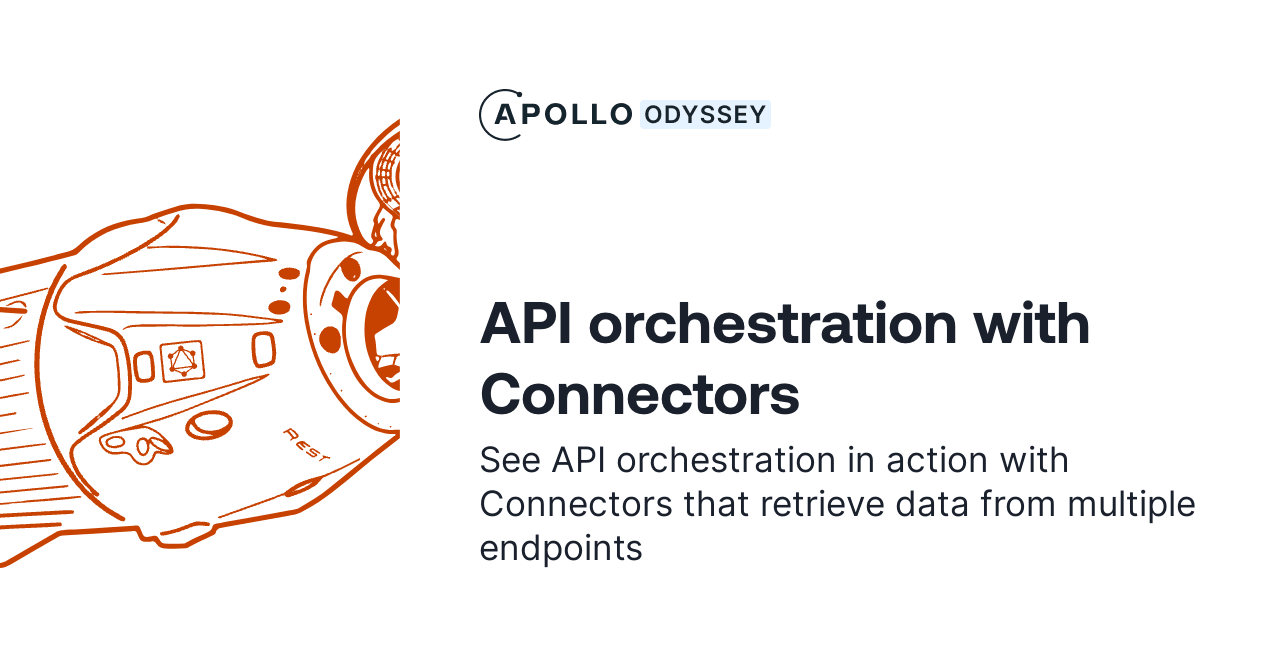 REST

APOLLO ODYSSEY

API orchestration with Connectors

See API orchestration in action with Connectors that retrieve data from multiple endpoints